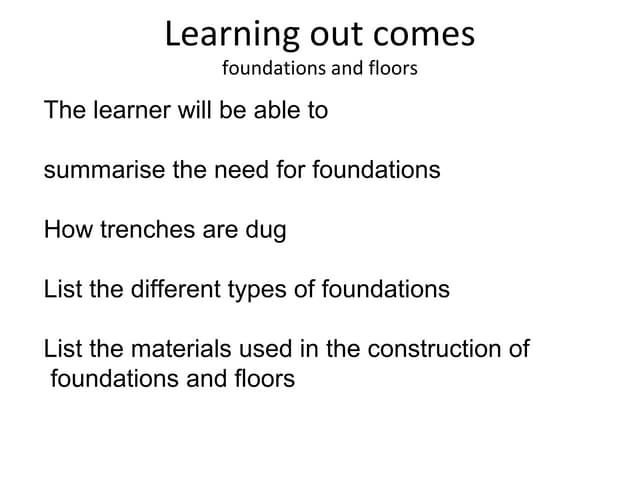 Learning out comes
foundations and floors

The learner will be able to

summarise the need for foundations

How trenches are dug

List the different types of foundations

List the materials used in the construction of foundations and floors